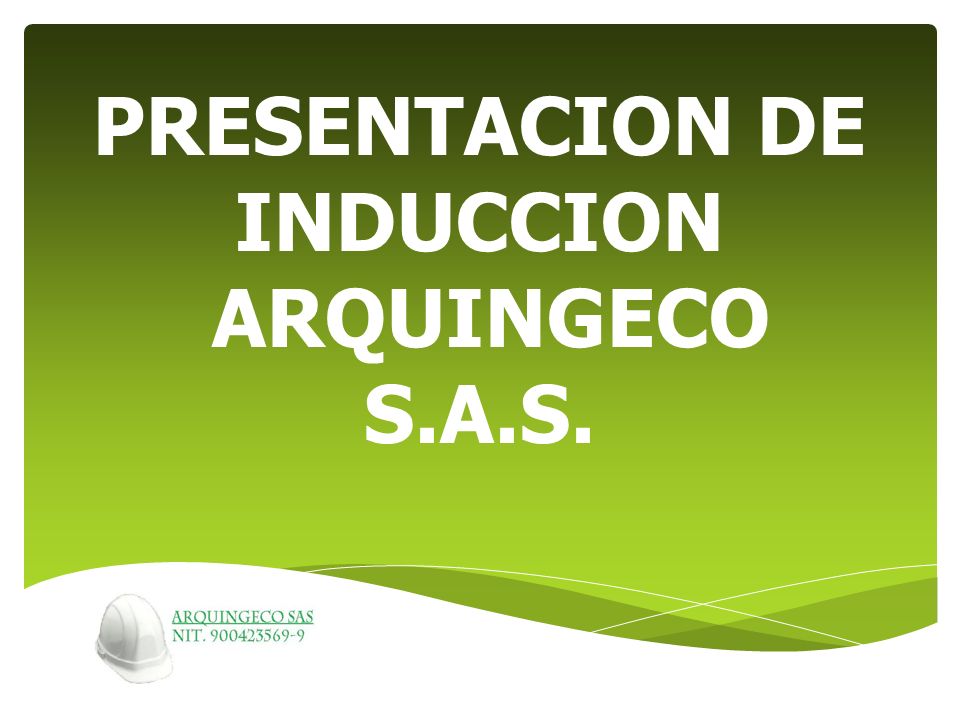 PRESENTACION DE INDUCCION ARQUINGECO S.A.S.

ARQUINGECO SAS
NIT. 900423569-9